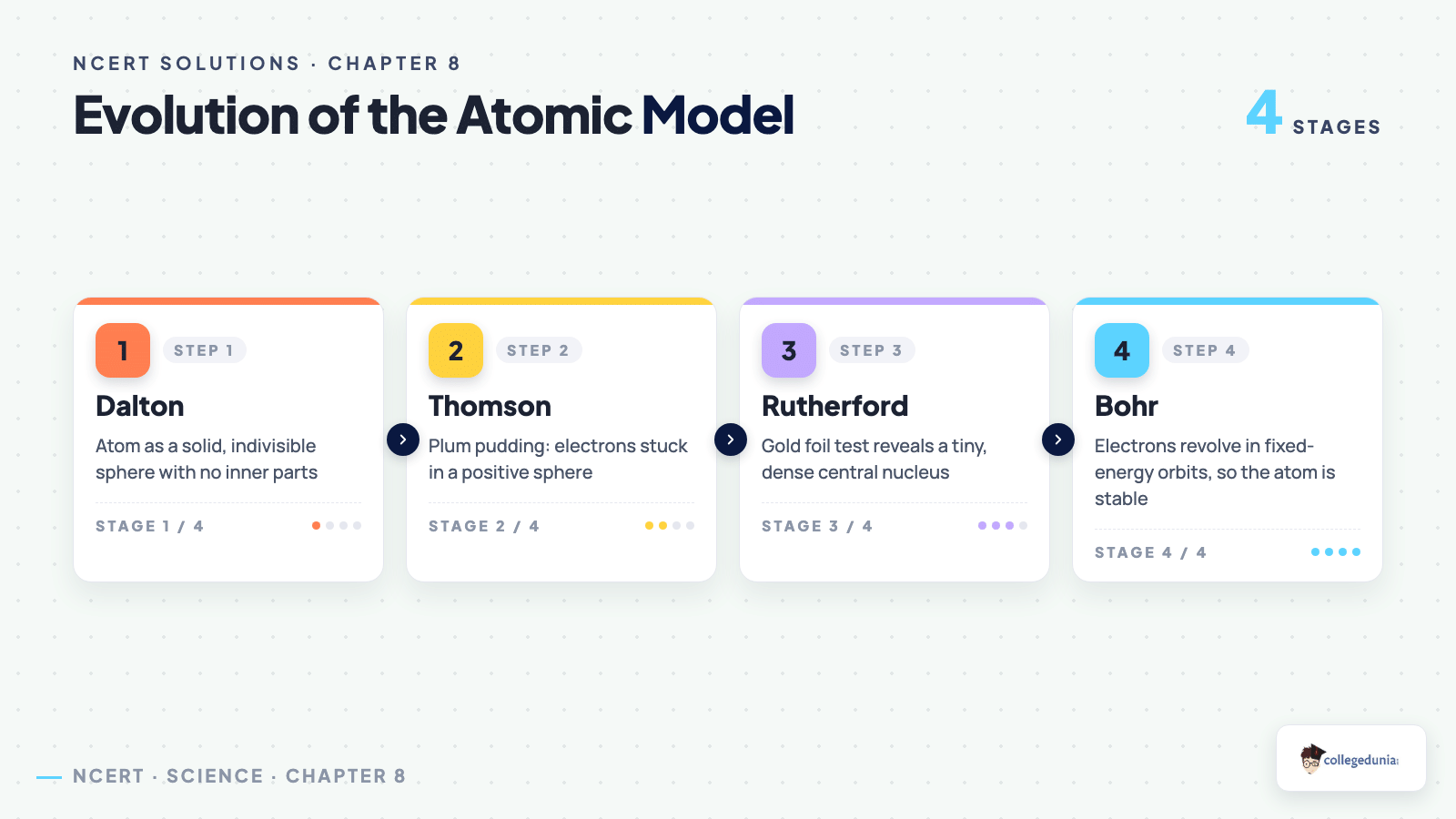 NCERT SOLUTIONS · CHAPTER 8

Evolution of the Atomic Model

4 STAGES

1 STEP 1

Dalton

Atom as a solid, indivisible sphere with no inner parts

STAGE 1 / 4

2 STEP 2

Thomson

Plum pudding: electrons stuck in a positive sphere

STAGE 2 / 4

3 STEP 3

Rutherford

Gold foil test reveals a tiny, dense central nucleus

STAGE 3 / 4

4 STEP 4

Bohr

Electrons revolve in fixed-energy orbits, so the atom is stable

STAGE 4 / 4

NCERT · SCIENCE · CHAPTER 8

collegedunia